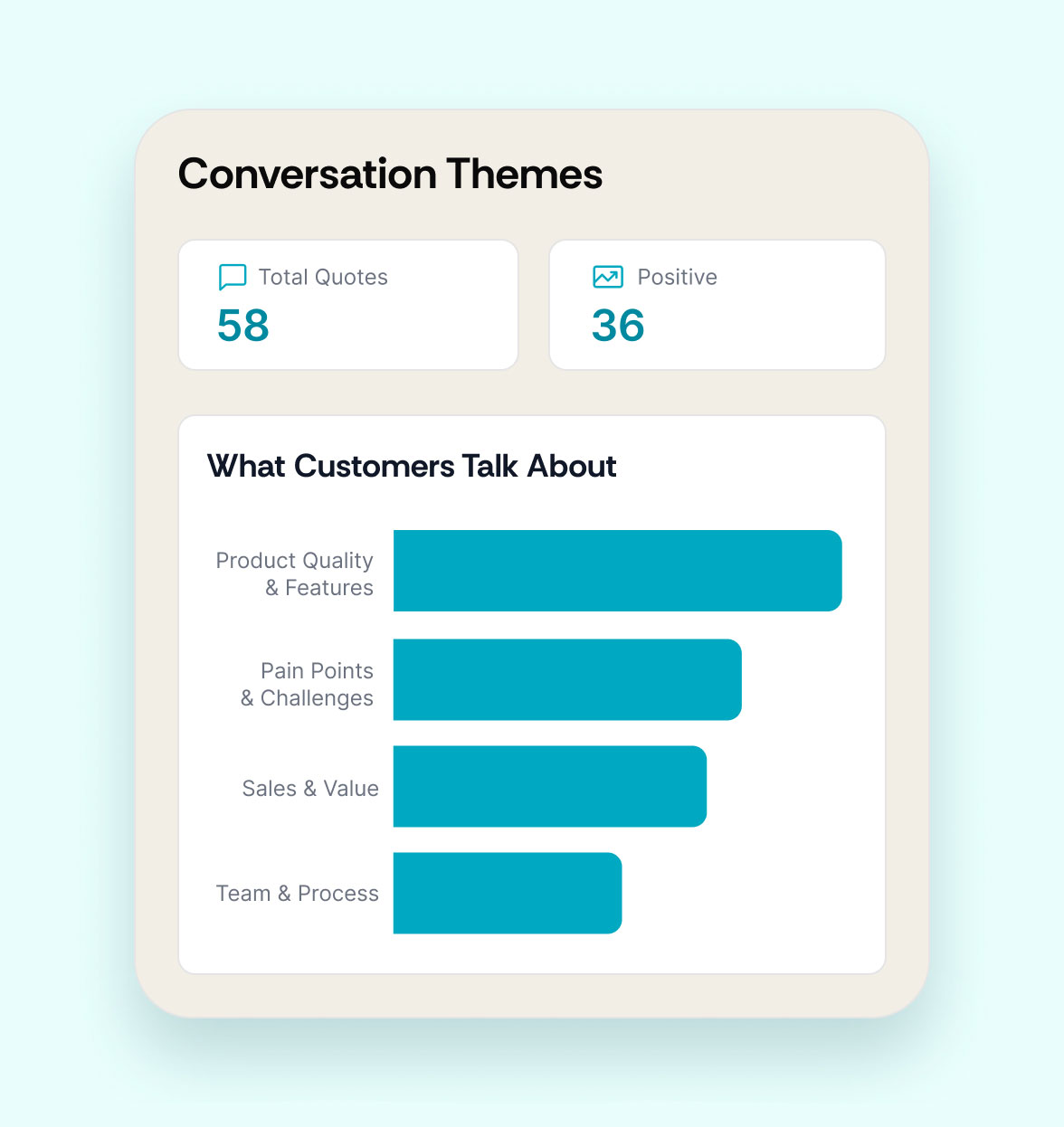 Conversation Themes

Total Quotes
58

Positive
36

What Customers Talk About

Product Quality & Features

Pain Points & Challenges

Sales & Value

Team & Process